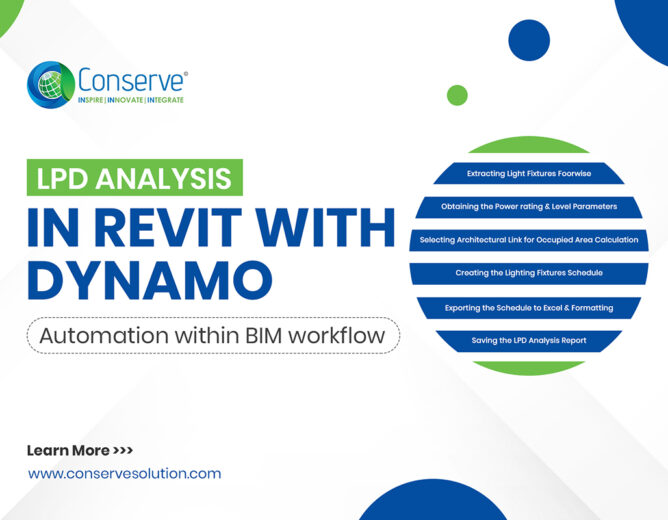 Conserve®
INSPIRE | INNOVATE | INTEGRATE

LPD ANALYSIS
IN REVIT WITH DYNAMO

Automation within BIM workflow

Extracting Light Fixtures Foorwise

Obtaining the Power rating & Level Parameters

Selecting Architectural Link for Occupied Area Calculation

Creating the Lighting Fixtures Schedule

Exporting the Schedule to Excel & Formatting

Saving the LPD Analysis Report

Learn More >>>

www.conservesolution.com